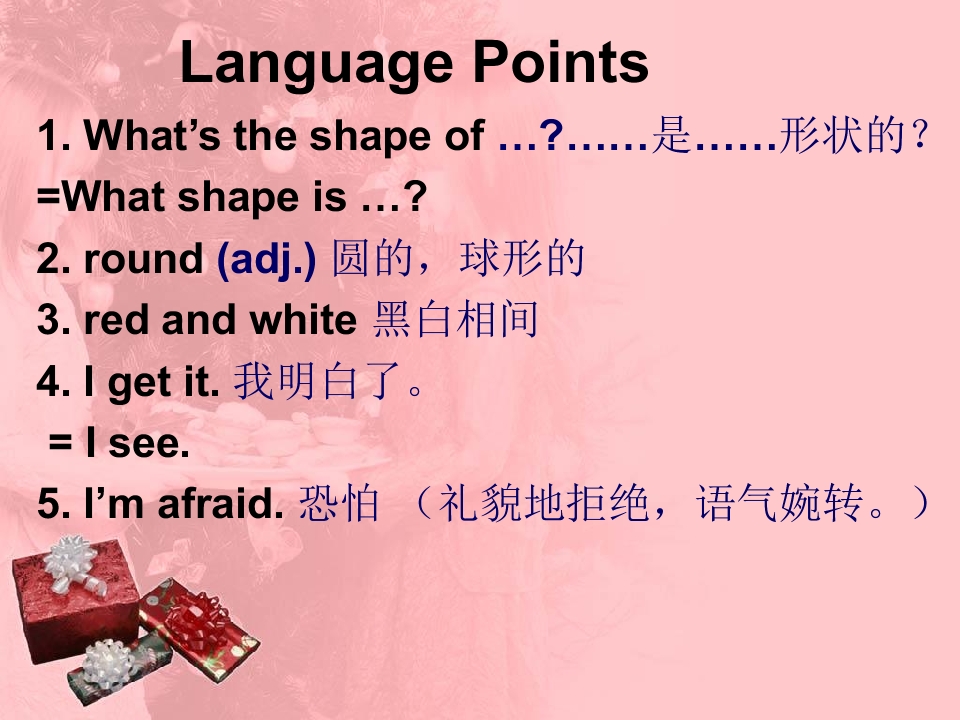 Language Points

1. What’s the shape of …?……是……形状的？

=What shape is …?

2. round (adj.) 圆的，球形的

3. red and white 黑白相间

4. I get it. 我明白了。

= I see.

5. I’m afraid. 恐怕 （礼貌地拒绝，语气婉转。）